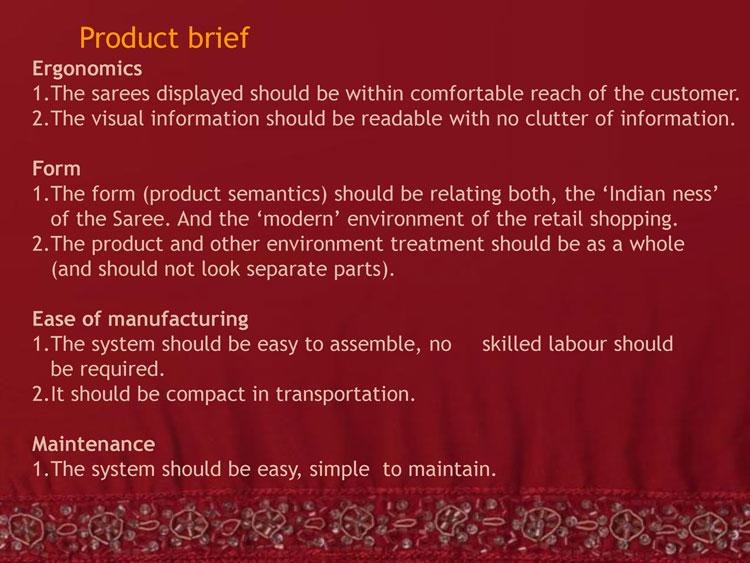 Product brief

Ergonomics
1.The sarees displayed should be within comfortable reach of the customer.
2.The visual information should be readable with no clutter of information.

Form
1.The form (product semantics) should be relating both, the ‘Indian ness’ of the Saree. And the ‘modern’ environment of the retail shopping.
2.The product and other environment treatment should be as a whole (and should not look separate parts).

Ease of manufacturing
1.The system should be easy to assemble, no skilled labour should be required.
2.It should be compact in transportation.

Maintenance
1.The system should be easy, simple to maintain.